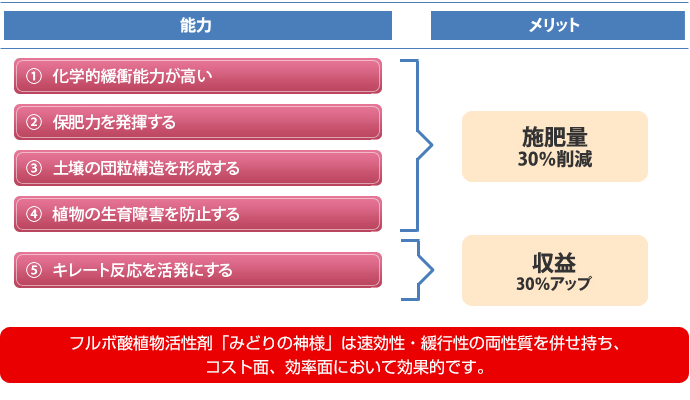 能力

メリット

① 化学的緩衝能力が高い

② 保肥力を発揮する

③ 土壌の団粒構造を形成する

④ 植物の生育障害を防止する

⑤ キレート反応を活発にする

施肥量
30%削減

収益
30%アップ

フルボ酸植物活性剤「みどりの神様」は速効性・緩行性の両性質を併せ持ち、コスト面、効率面において効果的です。